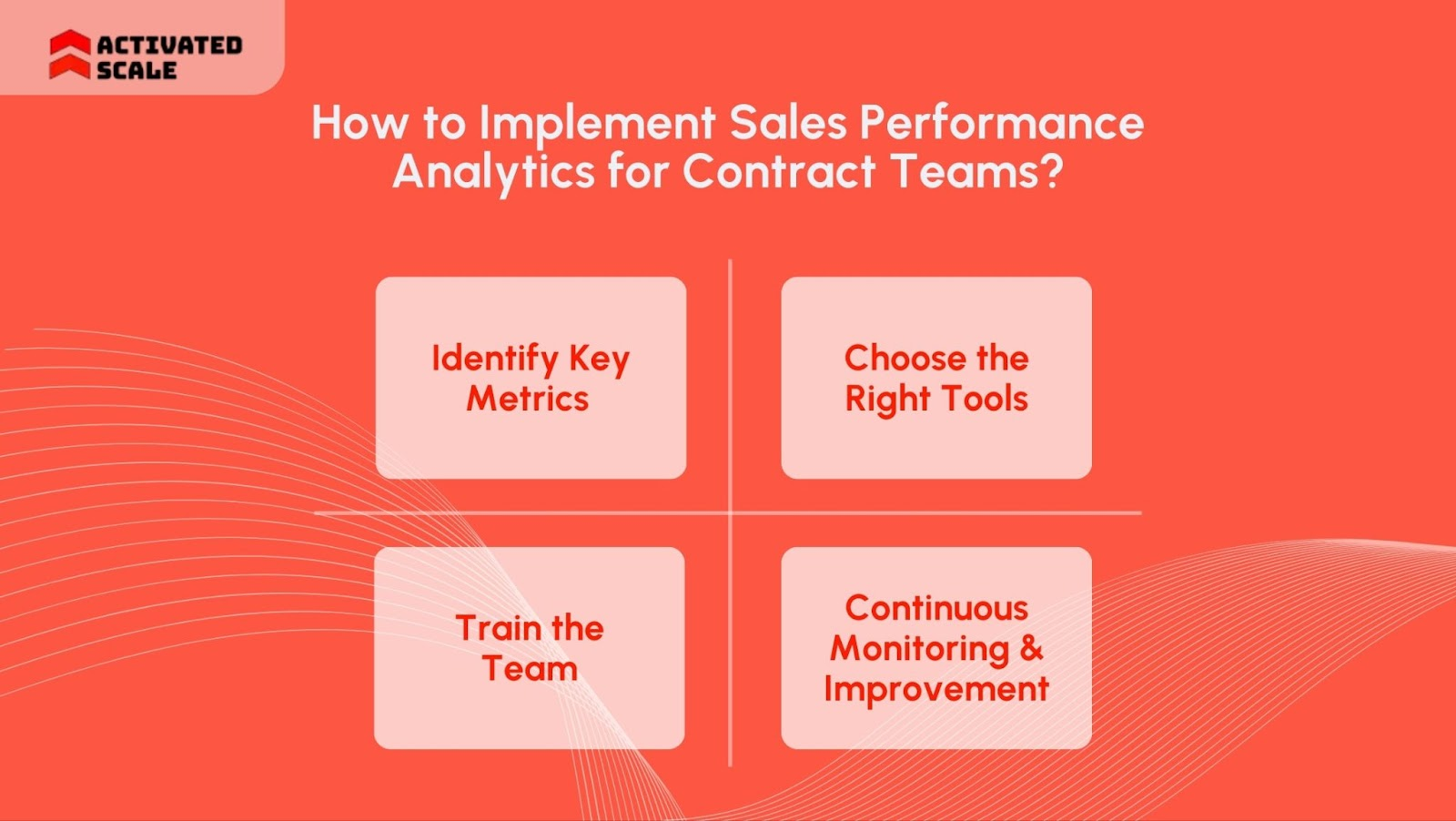 ACTIVATED SCALE

How to Implement Sales Performance Analytics for Contract Teams?

Identify Key Metrics

Choose the Right Tools

Train the Team

Continuous Monitoring & Improvement